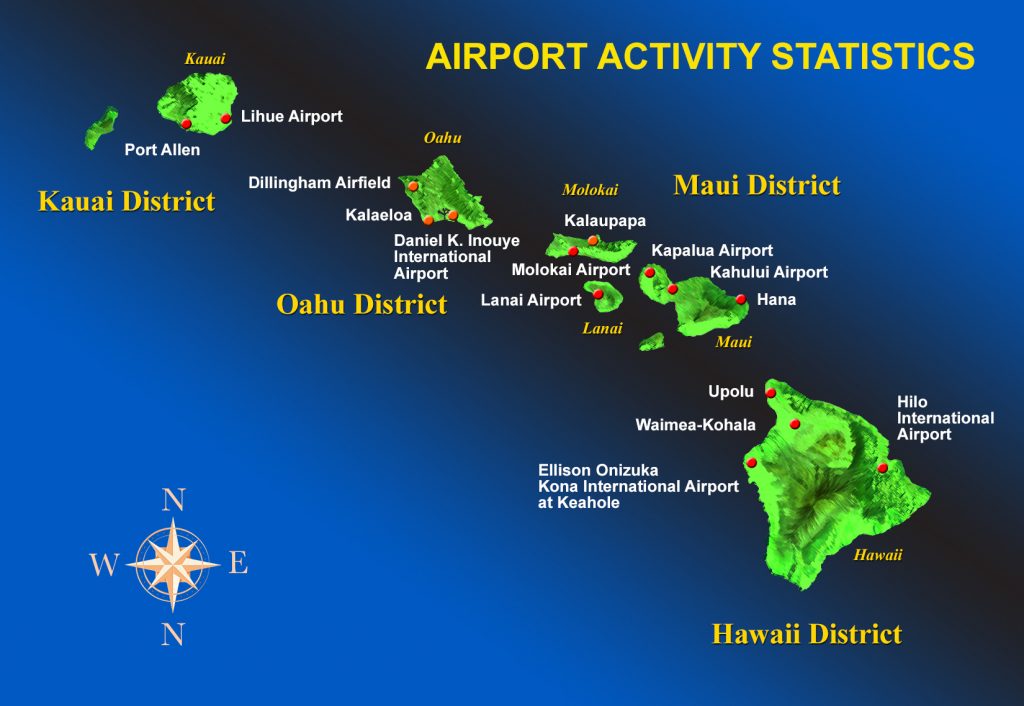 AIRPORT ACTIVITY STATISTICS

Kauai

Lihue Airport

Port Allen

Kauai District

Oahu

Dillingham Airfield

Kalaeloa

Daniel K. Inouye International Airport

Oahu District

Molokai

Kalaupapa

Molokai Airport

Lanai Airport

Lanai

Maui District

Kapalua Airport

Kahului Airport

Hana

Maui

Upolu

Waimea-Kohala

Hilo International Airport

Ellison Onizuka Kona International Airport at Keahole

Hawaii

Hawaii District

N

W

E

N